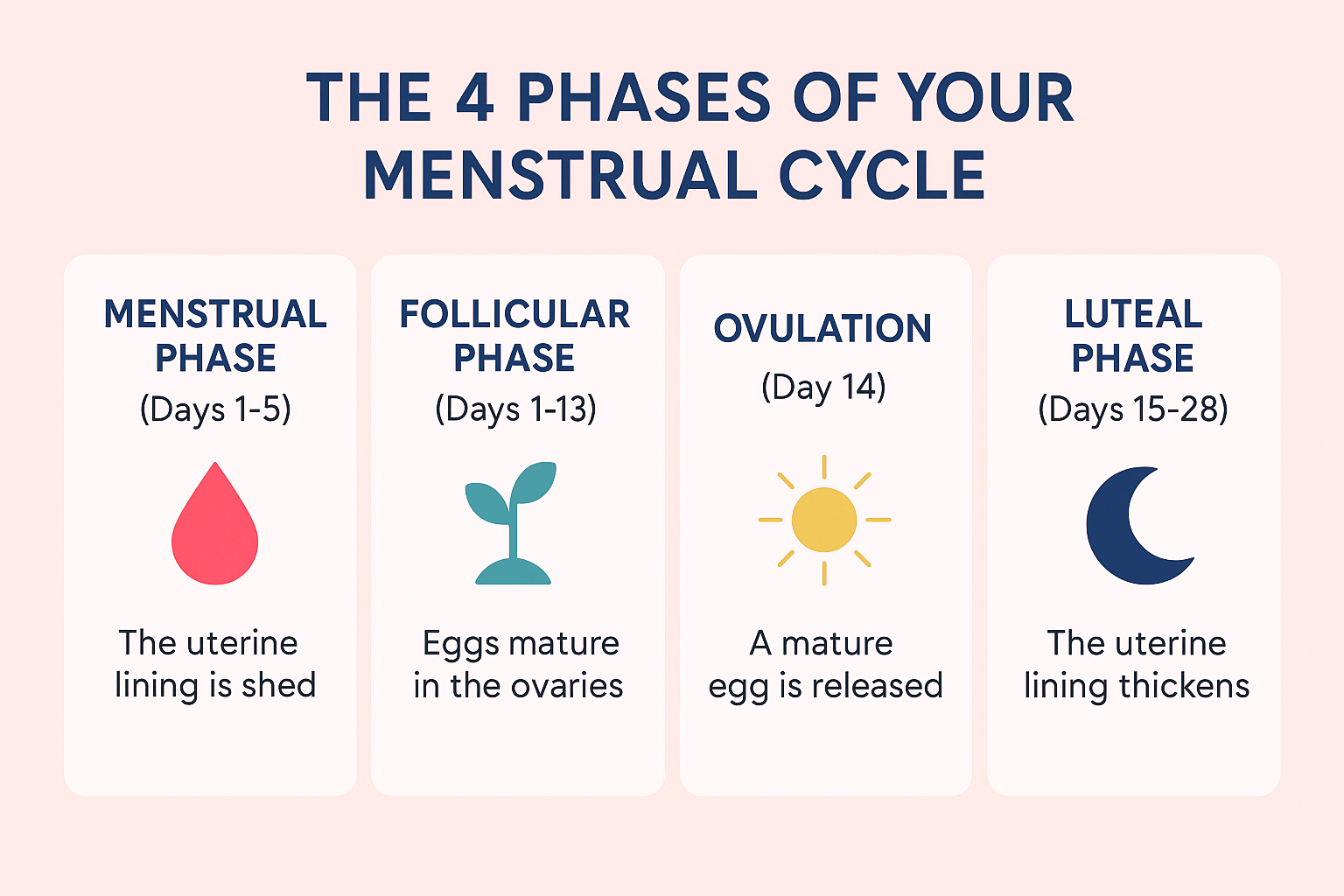 THE 4 PHASES OF YOUR MENSTRUAL CYCLE

MENSTRUAL PHASE
(Days 1-5)

The uterine lining is shed

FOLLICULAR PHASE
(Days 1-13)

Eggs mature in the ovaries

OVULATION
(Day 14)

A mature egg is released

LUTEAL PHASE
(Days 15-28)

The uterine lining thickens